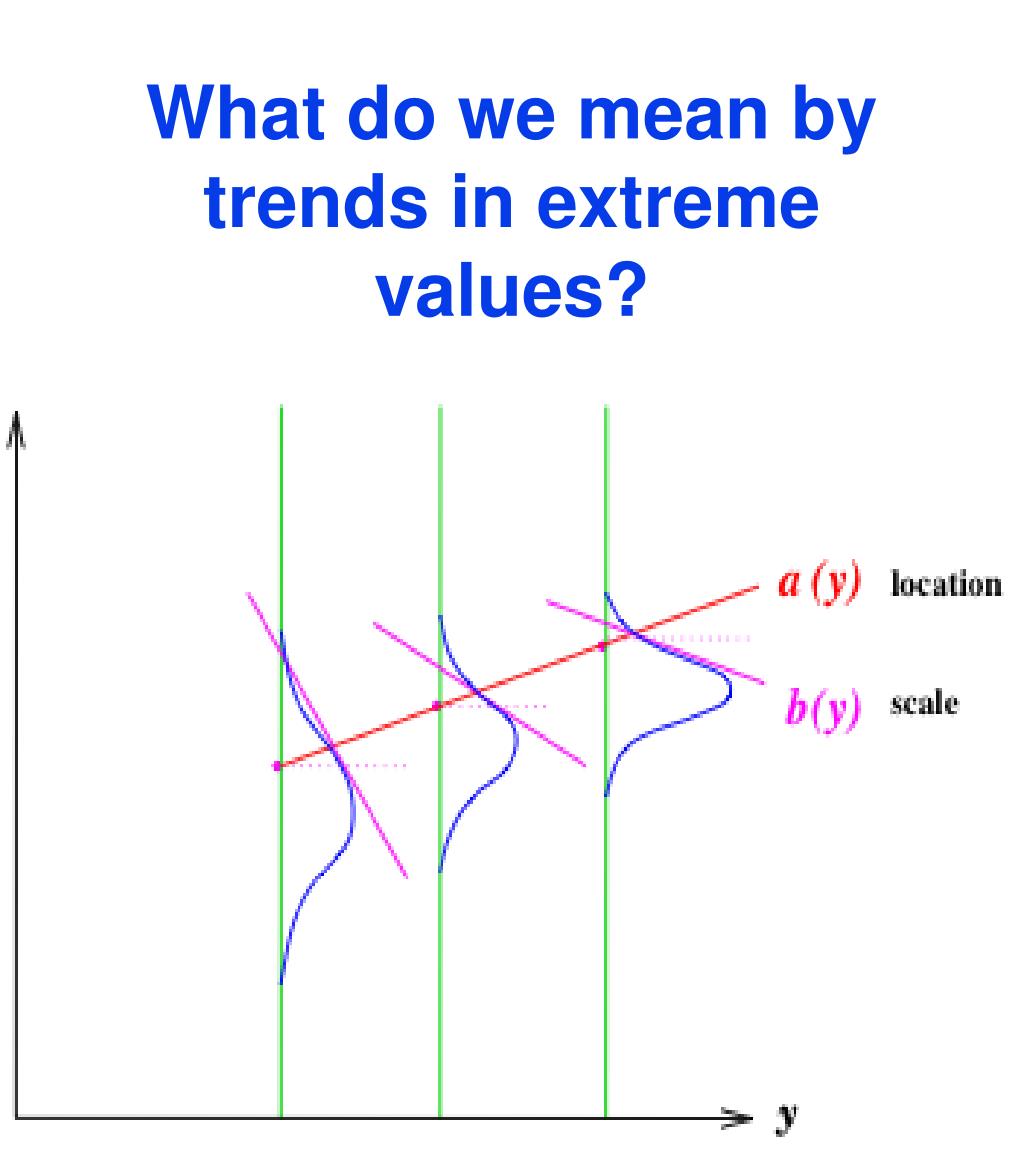 What do we mean by trends in extreme values?

$a(y)$ location

$b(y)$ scale

$y$